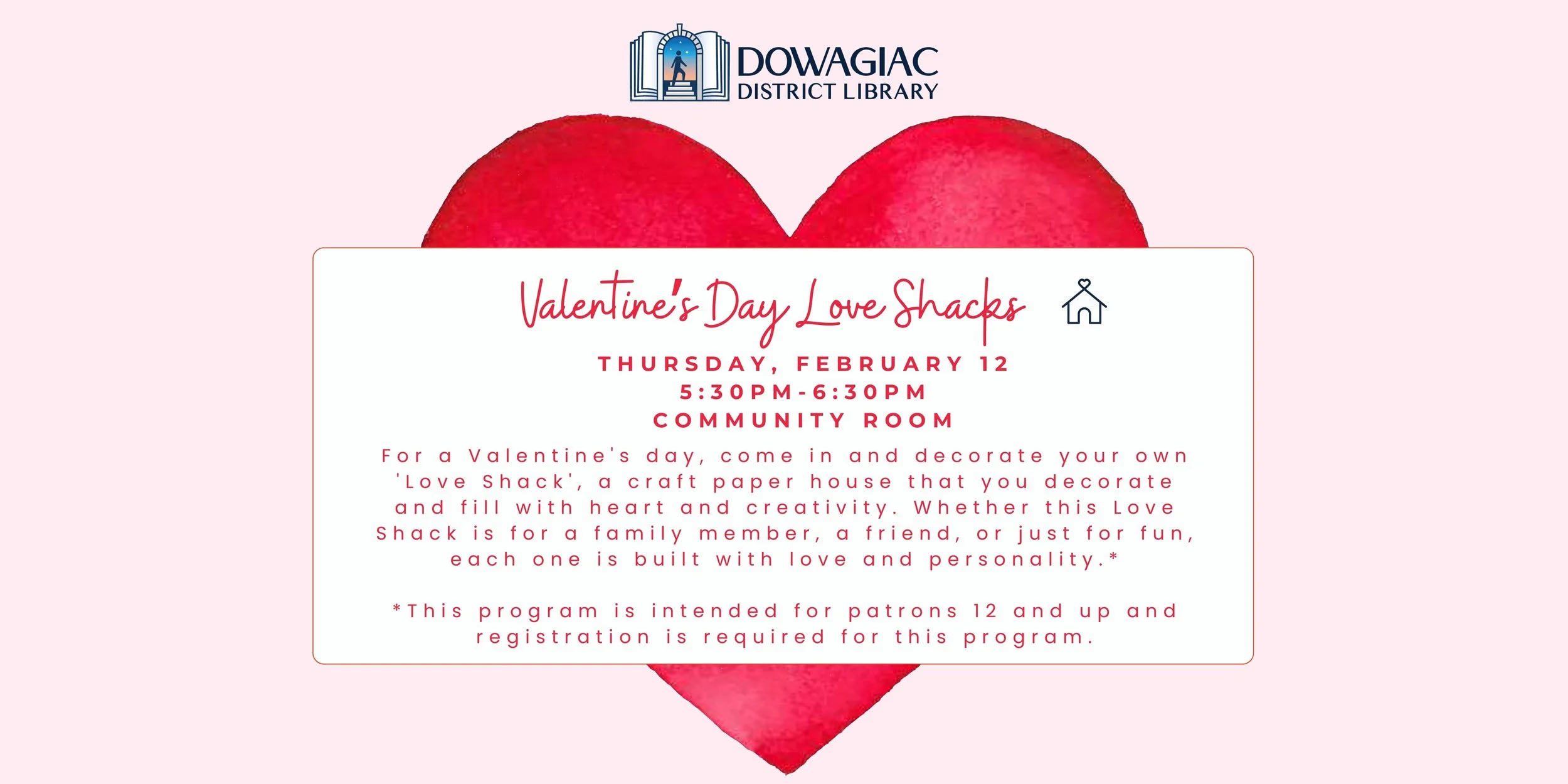 DOWAGIAC
DISTRICT LIBRARY

Valentine's Day Love Shacks

THURSDAY, FEBRUARY 12
5:30PM-6:30PM
COMMUNITY ROOM

For a Valentine's day, come in and decorate your own 'Love Shack', a craft paper house that you decorate and fill with heart and creativity. Whether this Love Shack is for a family member, a friend, or just for fun, each one is built with love and personality.*

*This program is intended for patrons 12 and up and registration is required for this program.